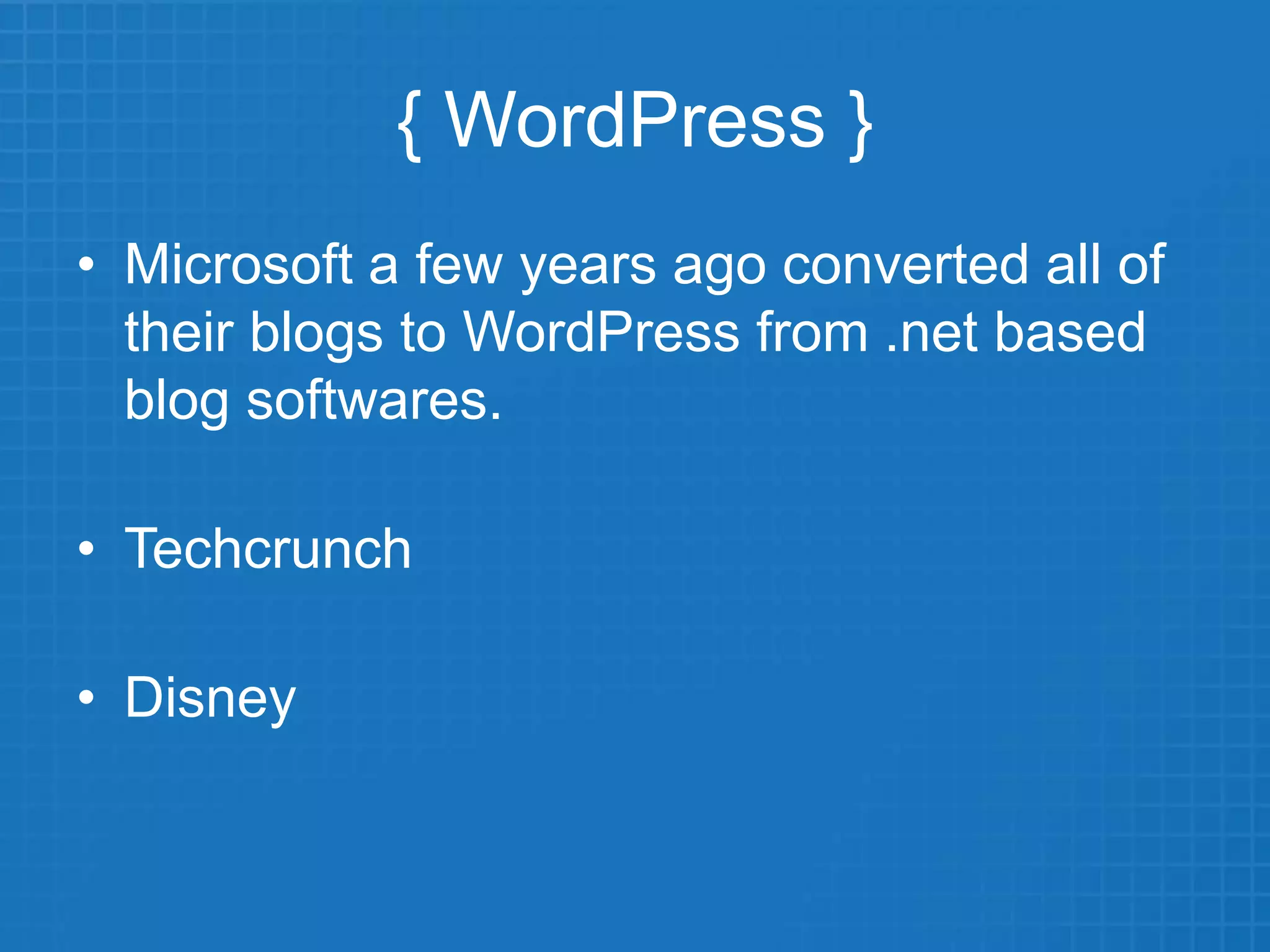 { WordPress }

• Microsoft a few years ago converted all of their blogs to WordPress from .net based blog softwares.

• Techcrunch

• Disney